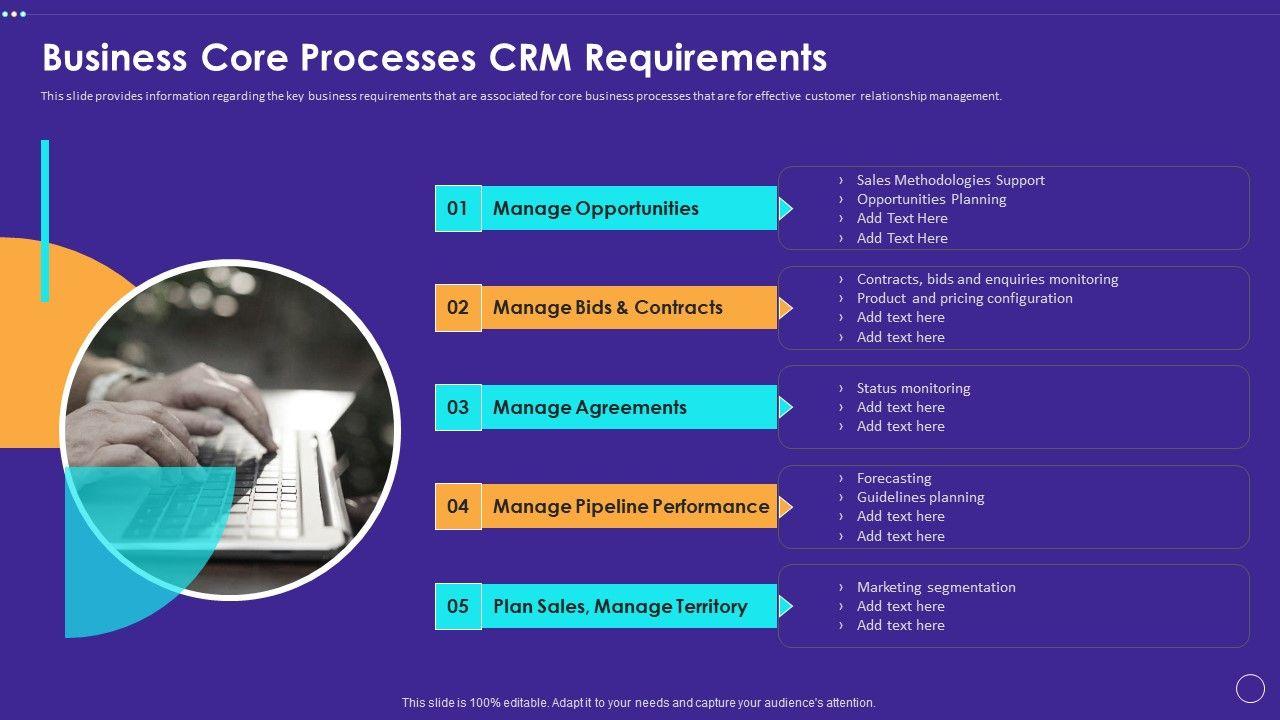 Business Core Processes CRM Requirements

This slide provides information regarding the key business requirements that are associated for core business processes that are for effective customer relationship management.

01 Manage Opportunities

› Sales Methodologies Support
› Opportunities Planning
› Add Text Here
› Add Text Here

02 Manage Bids & Contracts

› Contracts, bids and enquiries monitoring
› Product and pricing configuration
› Add text here
› Add text here

03 Manage Agreements

› Status monitoring
› Add text here
› Add text here

04 Manage Pipeline Performance

› Forecasting
› Guidelines planning
› Add text here
› Add text here

05 Plan Sales, Manage Territory

› Marketing segmentation
› Add text here
› Add text here

This slide is 100% editable. Adapt it to your needs and capture your audience's attention.